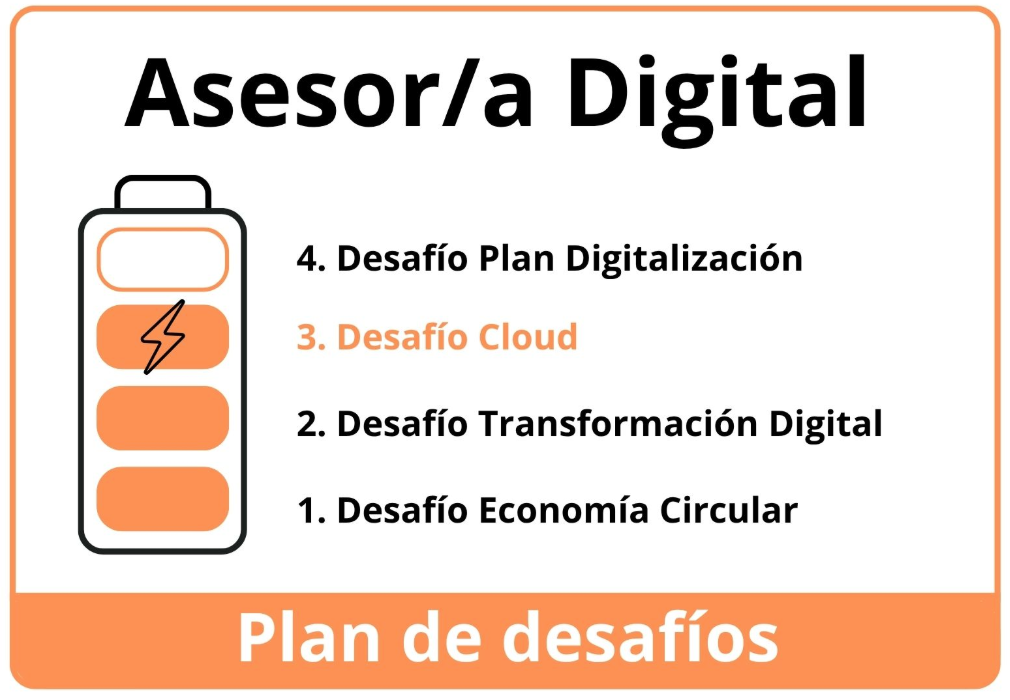 Asesor/a Digital

4. Desafío Plan Digitalización

3. Desafío Cloud

2. Desafío Transformación Digital

1. Desafío Economía Circular

Plan de desafíos